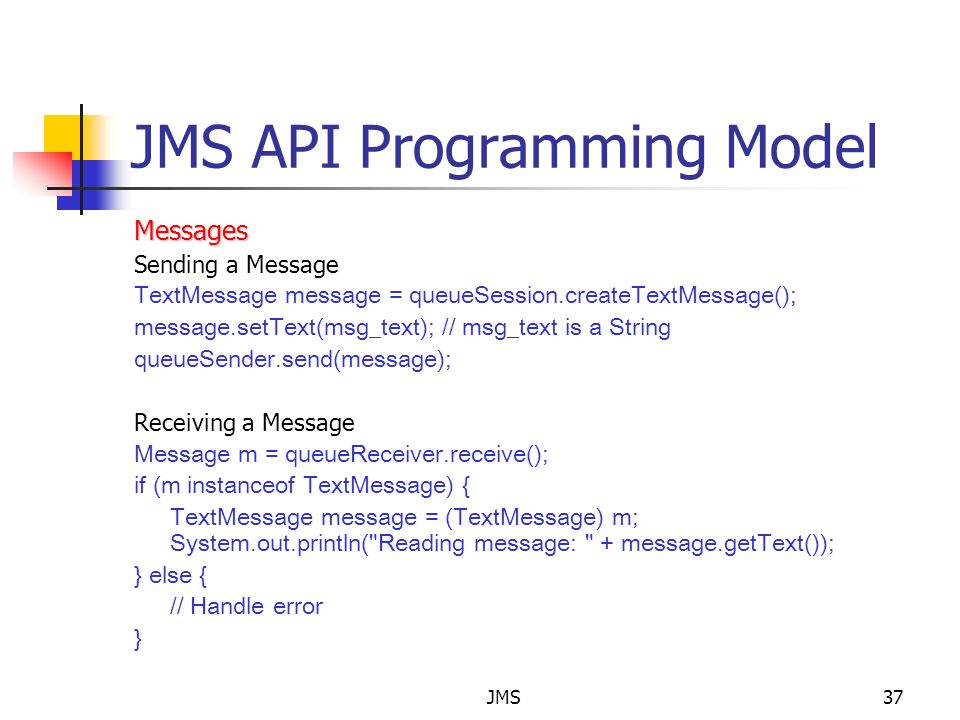 JMS API Programming Model

Messages

Sending a Message
TextMessage message = queueSession.createTextMessage();
message.setText(msg_text); // msg_text is a String
queueSender.send(message);

Receiving a Message
Message m = queueReceiver.receive();
if (m instanceof TextMessage) {
TextMessage message = (TextMessage) m;
System.out.println("Reading message: " + message.getText());
} else {
// Handle error
}

JMS

37